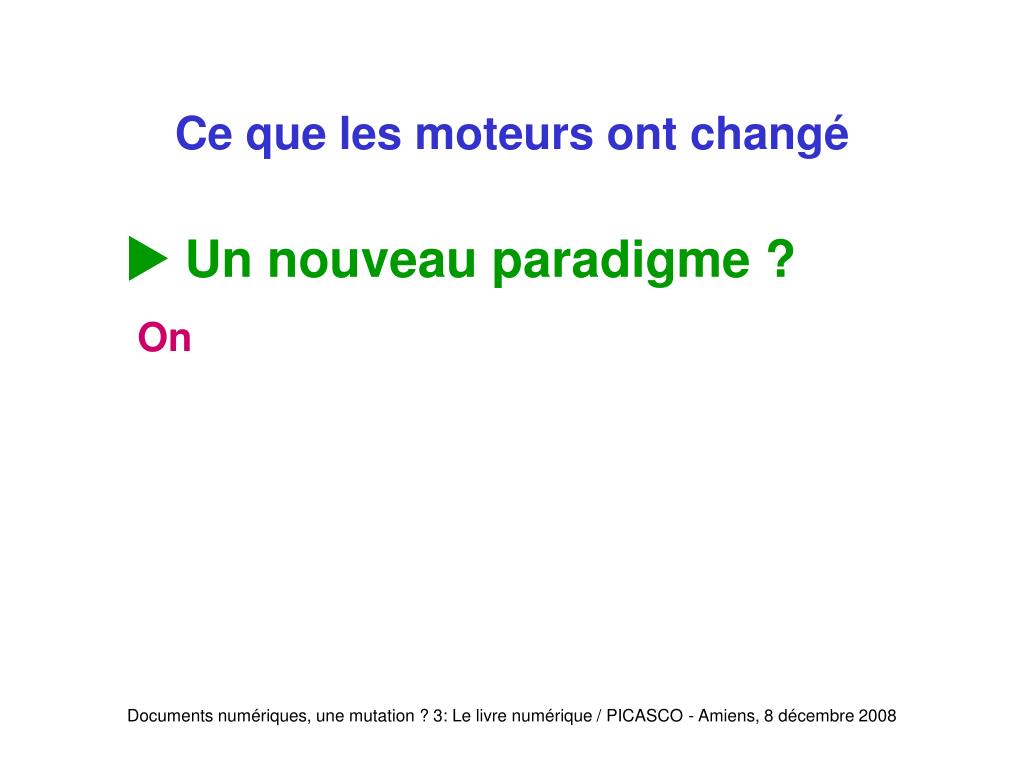 Ce que les moteurs ont changé

▶ Un nouveau paradigme ?

On

Documents numériques, une mutation ? 3: Le livre numérique / PICASCO - Amiens, 8 décembre 2008